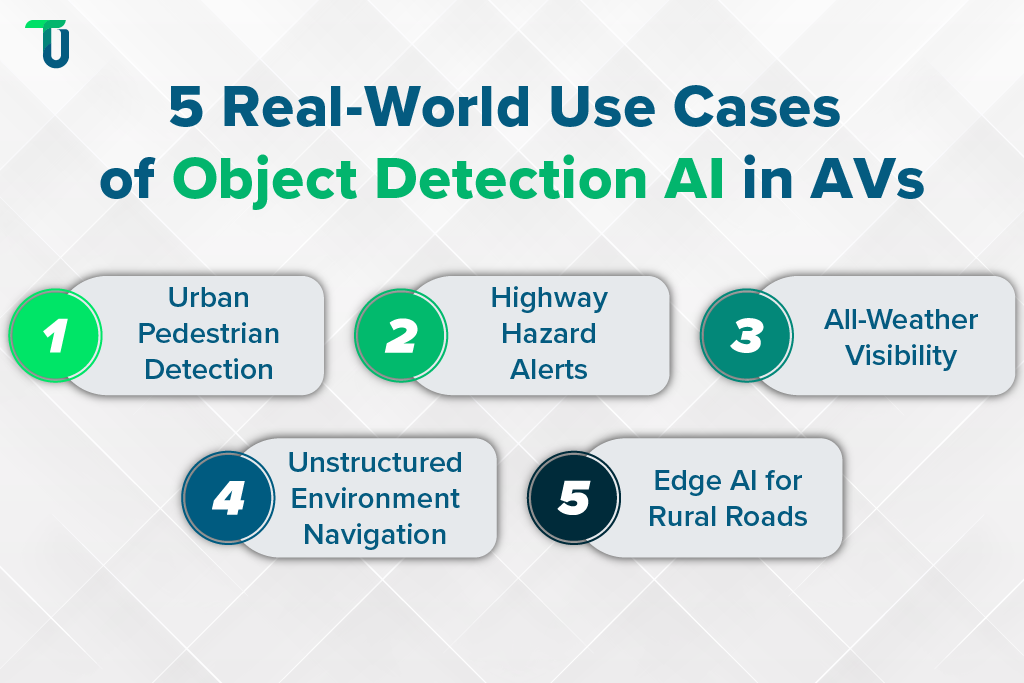 TU

5 Real-World Use Cases of Object Detection AI in AVs

1 Urban Pedestrian Detection

2 Highway Hazard Alerts

3 All-Weather Visibility

4 Unstructured Environment Navigation

5 Edge AI for Rural Roads